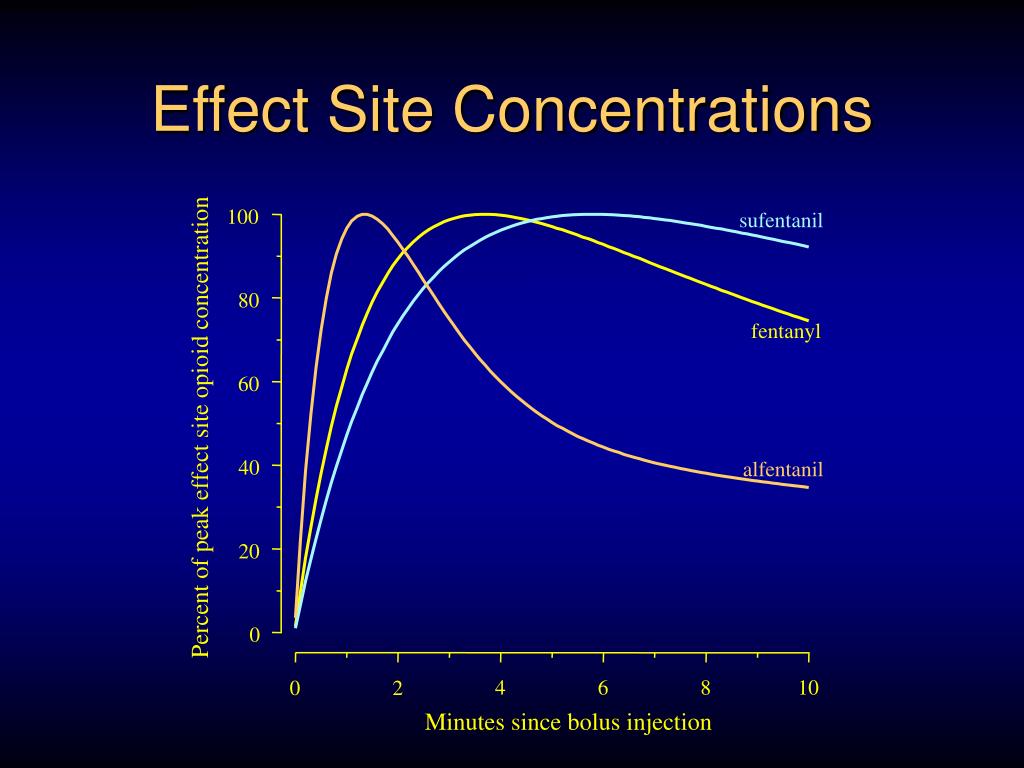 Effect Site Concentrations

Percent of peak effect site opioid concentration

100
80
60
40
20
0

sufentanil
fentanyl
alfentanil

0 2 4 6 8 10

Minutes since bolus injection